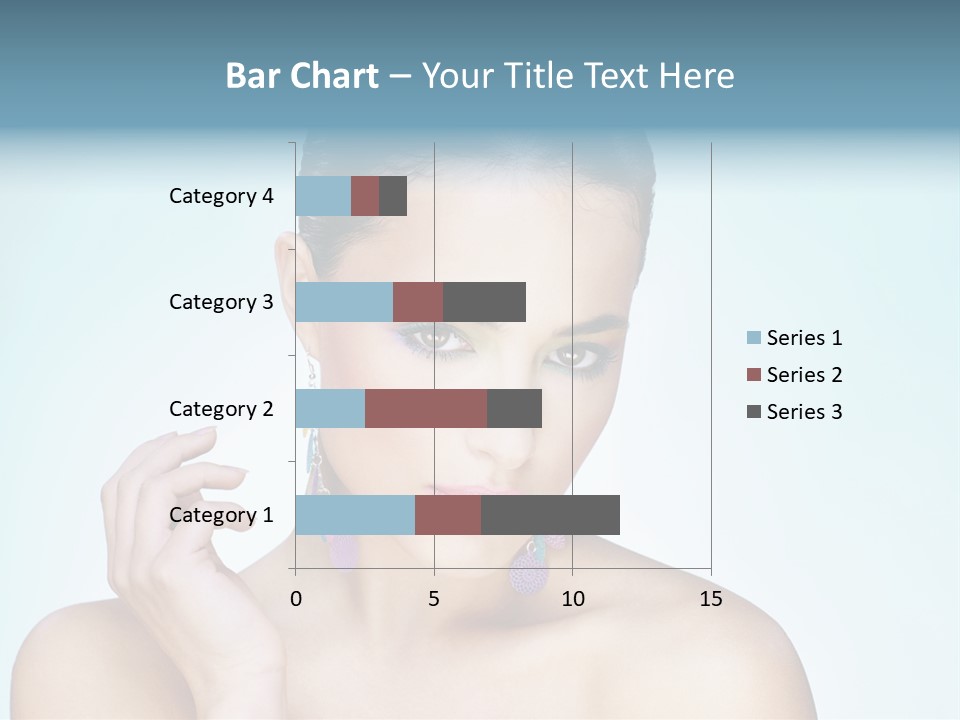 Bar Chart – Your Title Text Here

Category 4
Category 3
Category 2
Category 1

0
5
10
15

Series 1
Series 2
Series 3